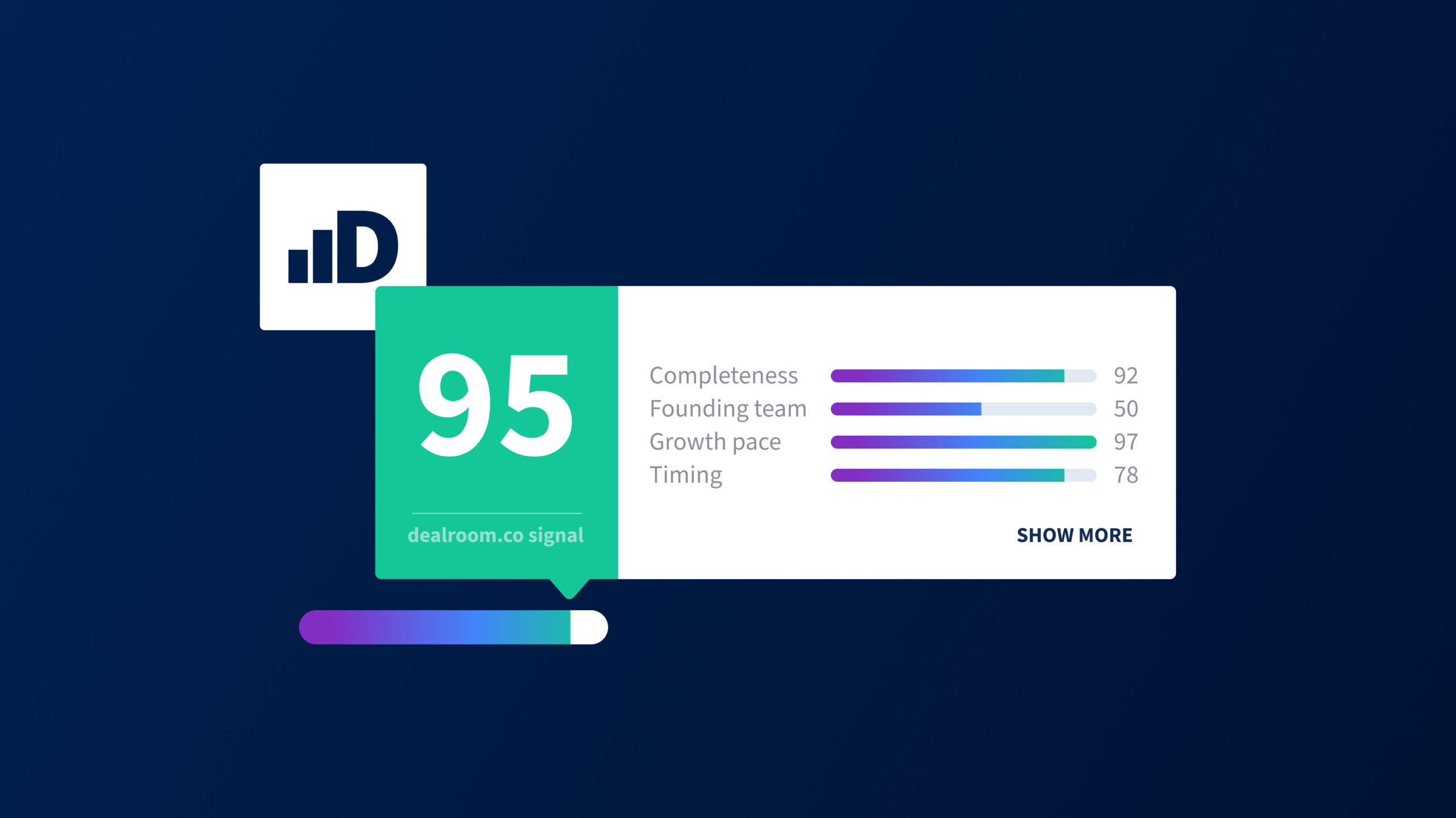 D

95

dealroom.co signal

Completeness 92
Founding team 50
Growth pace 97
Timing 78

SHOW MORE